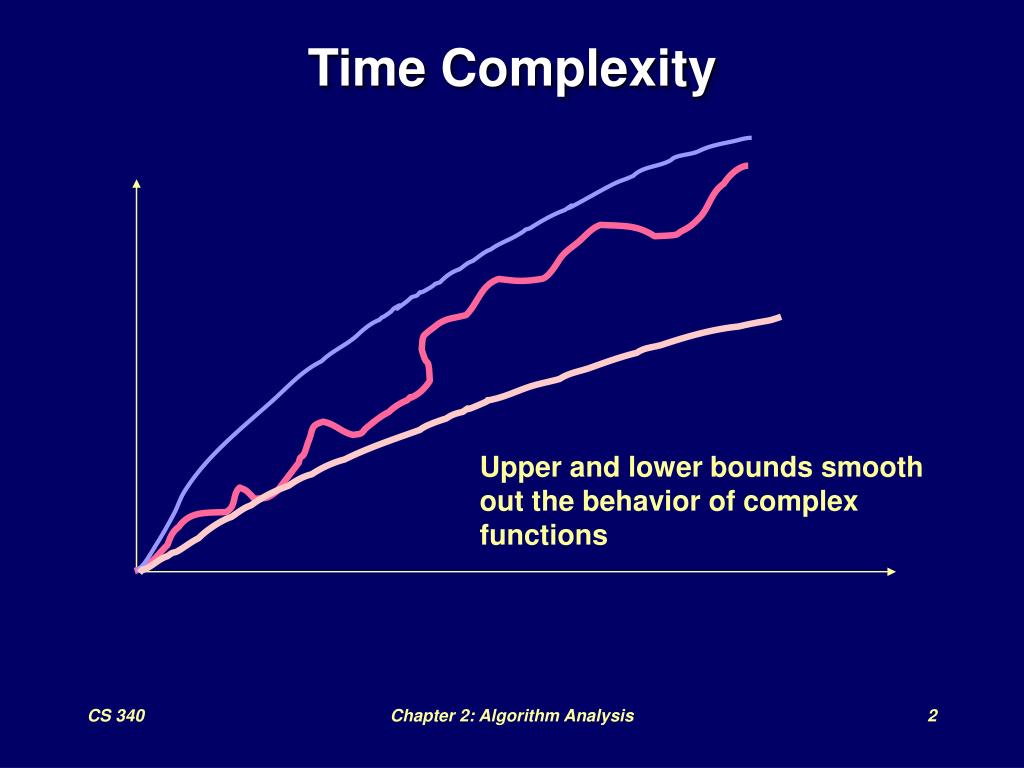 Time Complexity

Upper and lower bounds smooth out the behavior of complex functions

CS 340

Chapter 2: Algorithm Analysis

2